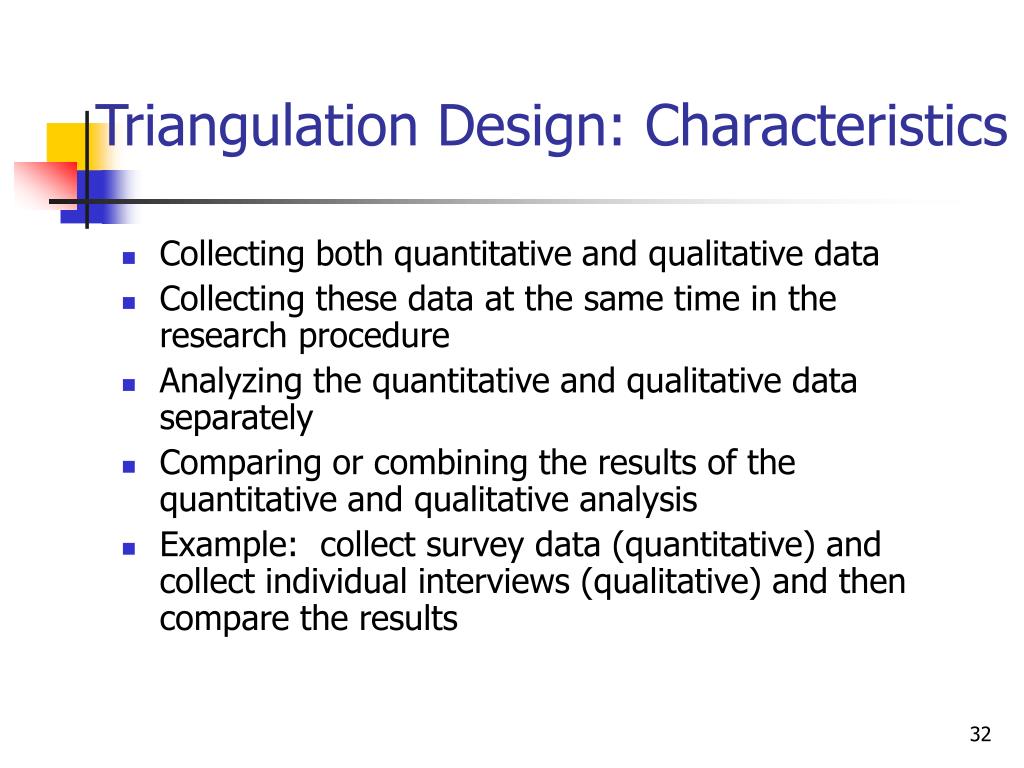 Triangulation Design: Characteristics

- Collecting both quantitative and qualitative data
- Collecting these data at the same time in the research procedure
- Analyzing the quantitative and qualitative data separately
- Comparing or combining the results of the quantitative and qualitative analysis
- Example:  collect survey data (quantitative) and collect individual interviews (qualitative) and then compare the results

32